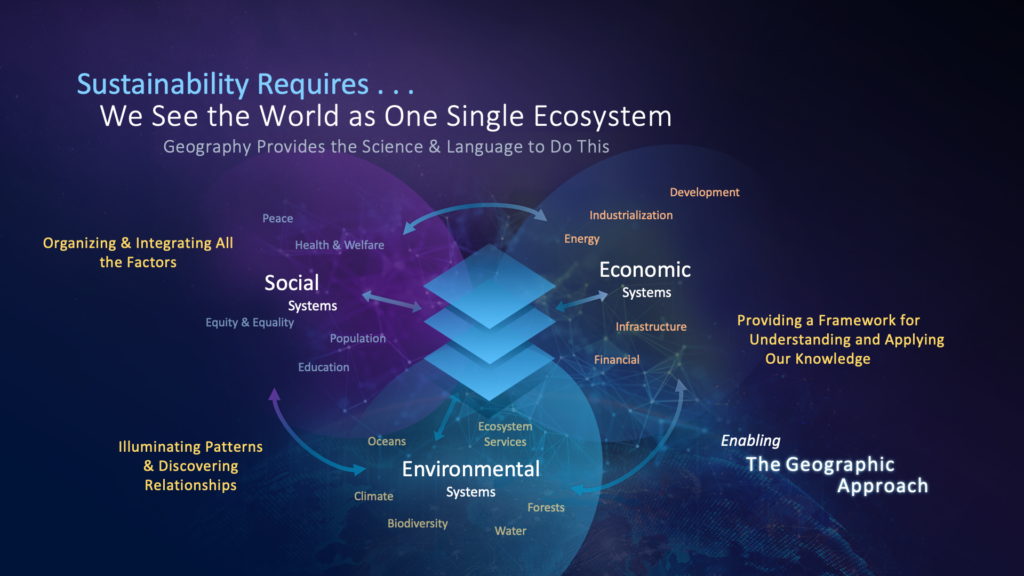 Sustainability Requires . . .
We See the World as One Single Ecosystem
Geography Provides the Science & Language to Do This

Organizing & Integrating All the Factors

Peace
Health & Welfare
Social Systems
Equity & Equality
Population
Education

Development
Industrialization
Energy
Economic Systems
Infrastructure
Financial

Providing a Framework for Understanding and Applying Our Knowledge

Illuminating Patterns & Discovering Relationships

Oceans
Ecosystem Services
Environmental Systems
Climate
Biodiversity
Forests
Water

Enabling
The Geographic Approach